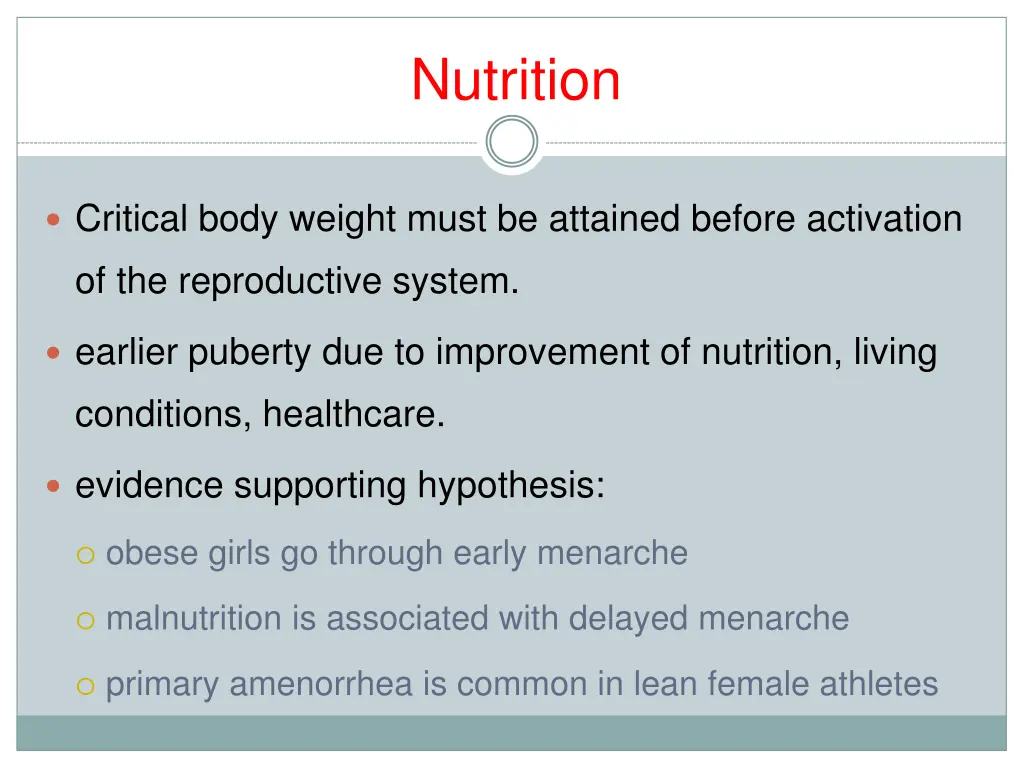 Nutrition

Critical body weight must be attained before activation of the reproductive system.

earlier puberty due to improvement of nutrition, living conditions, healthcare.

evidence supporting hypothesis:

obese girls go through early menarche

malnutrition is associated with delayed menarche

primary amenorrhea is common in lean female athletes